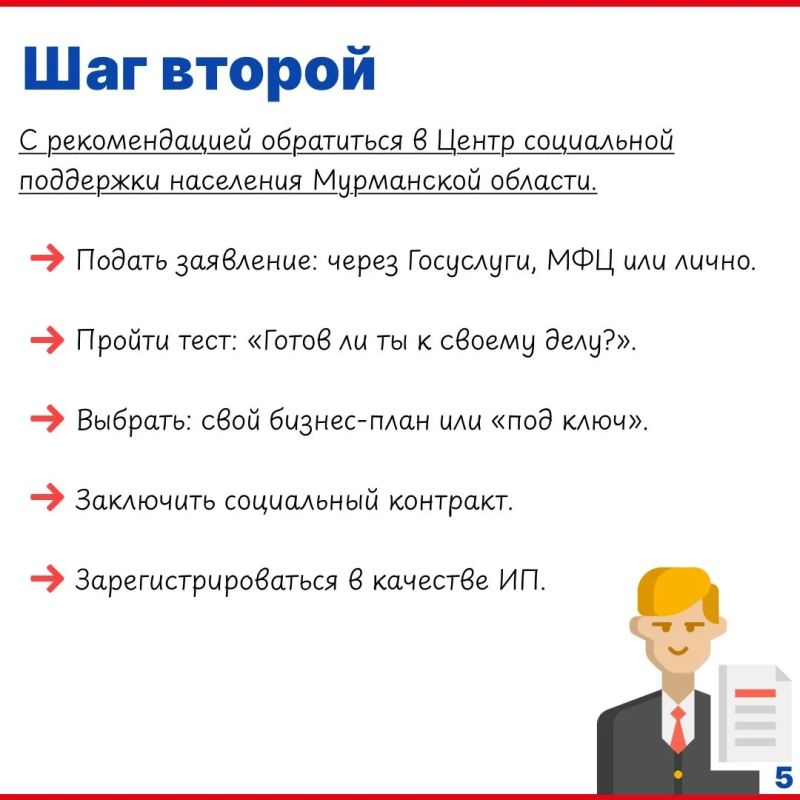 Шаг второй

С рекомендацией обратиться в Центр социальной поддержки населения Мурманской области.

Подать заявление: через Госуслуги, МФЦ или лично.

Пройти тест: «Готов ли ты к своему делу?».

Выбрать: свой бизнес-план или «под ключ».

Заключить социальный контракт.

Зарегистрироваться в качестве ИП.

5